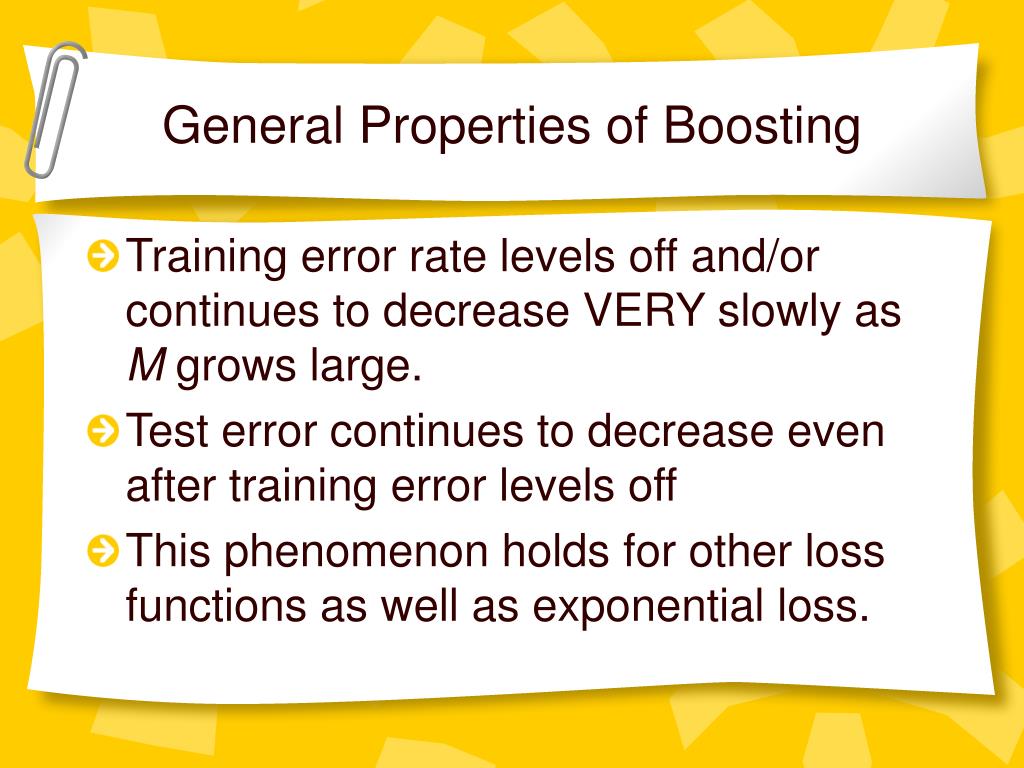 General Properties of Boosting

Training error rate levels off and/or continues to decrease VERY slowly as $M$ grows large.

Test error continues to decrease even after training error levels off

This phenomenon holds for other loss functions as well as exponential loss.